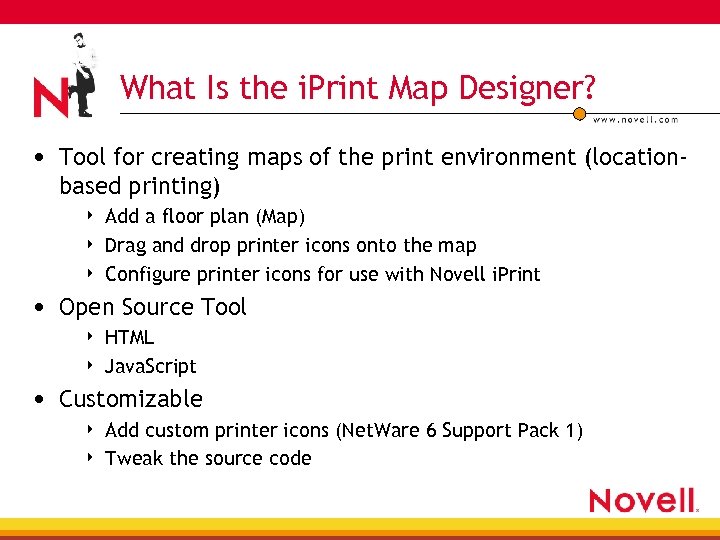 N

What Is the iPrint Map Designer?

www.novell.com

• Tool for creating maps of the print environment (location-based printing)
  ‣ Add a floor plan (Map)
  ‣ Drag and drop printer icons onto the map
  ‣ Configure printer icons for use with Novell iPrint
• Open Source Tool
  ‣ HTML
  ‣ JavaScript
• Customizable
  ‣ Add custom printer icons (NetWare 6 Support Pack 1)
  ‣ Tweak the source code

Novell.